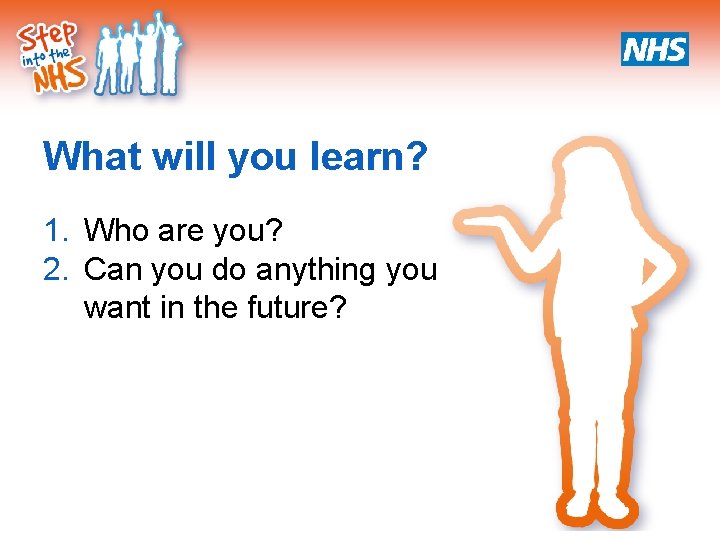 Step into the NHS

NHS

What will you learn?

1. Who are you?
2. Can you do anything you want in the future?